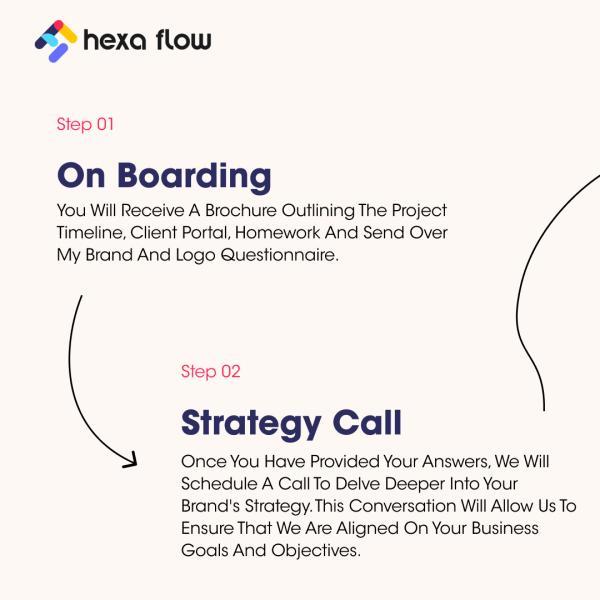 hexa flow

Step 01

On Boarding

You Will Receive A Brochure Outlining The Project Timeline, Client Portal, Homework And Send Over My Brand And Logo Questionnaire.

Step 02

Strategy Call

Once You Have Provided Your Answers, We Will Schedule A Call To Delve Deeper Into Your Brand's Strategy. This Conversation Will Allow Us To Ensure That We Are Aligned On Your Business Goals And Objectives.